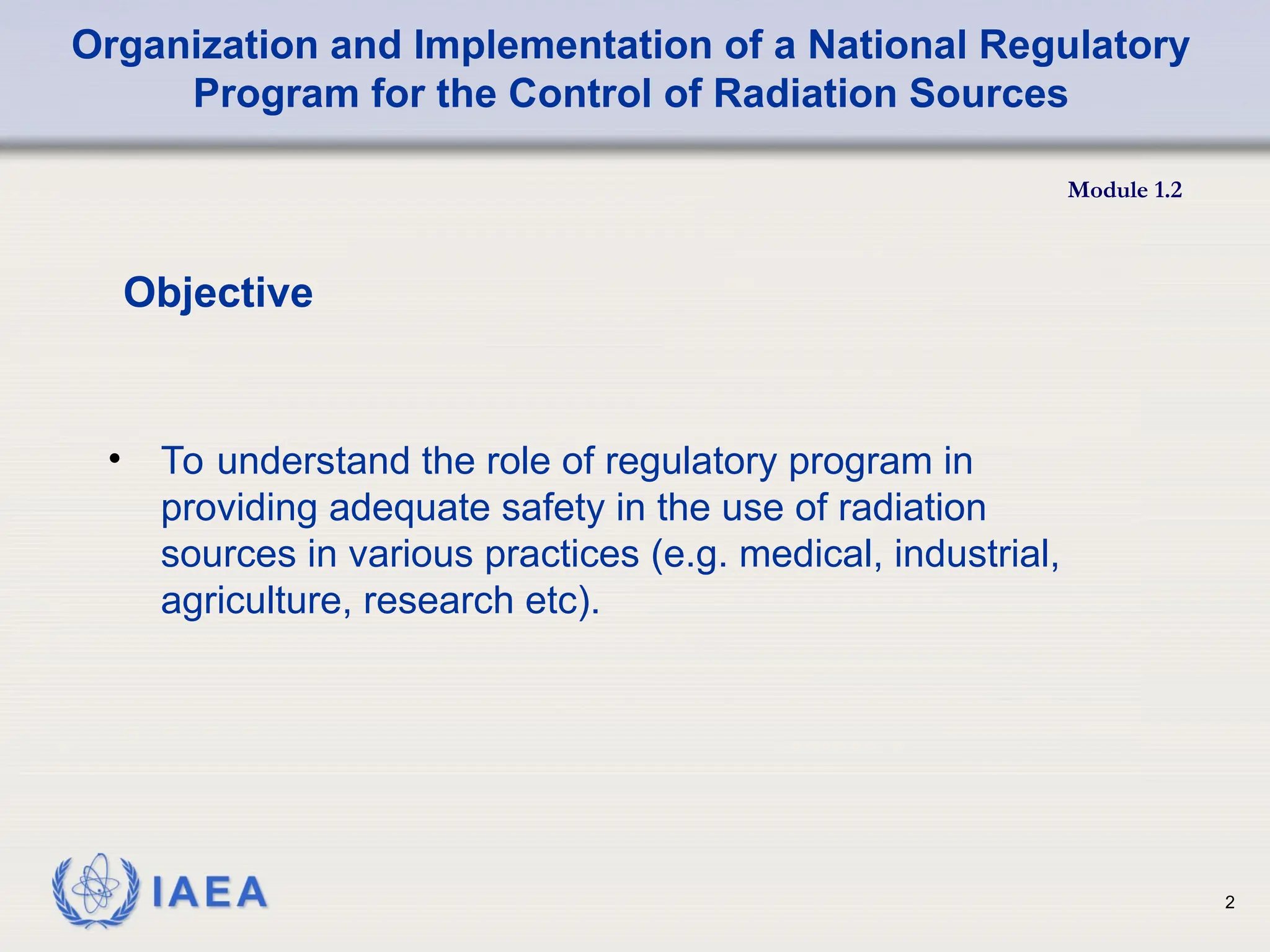 Organization and Implementation of a National Regulatory Program for the Control of Radiation Sources

Module 1.2

Objective

• To understand the role of regulatory program in providing adequate safety in the use of radiation sources in various practices (e.g. medical, industrial, agriculture, research etc).

IAEA

2